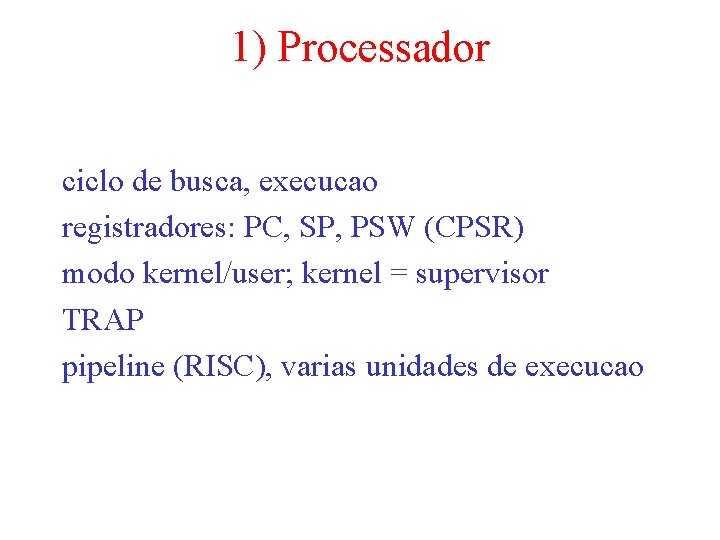 1) Processador

ciclo de busca, execucao
registradores: PC, SP, PSW (CPSR)
modo kernel/user; kernel = supervisor
TRAP
pipeline (RISC), varias unidades de execucao